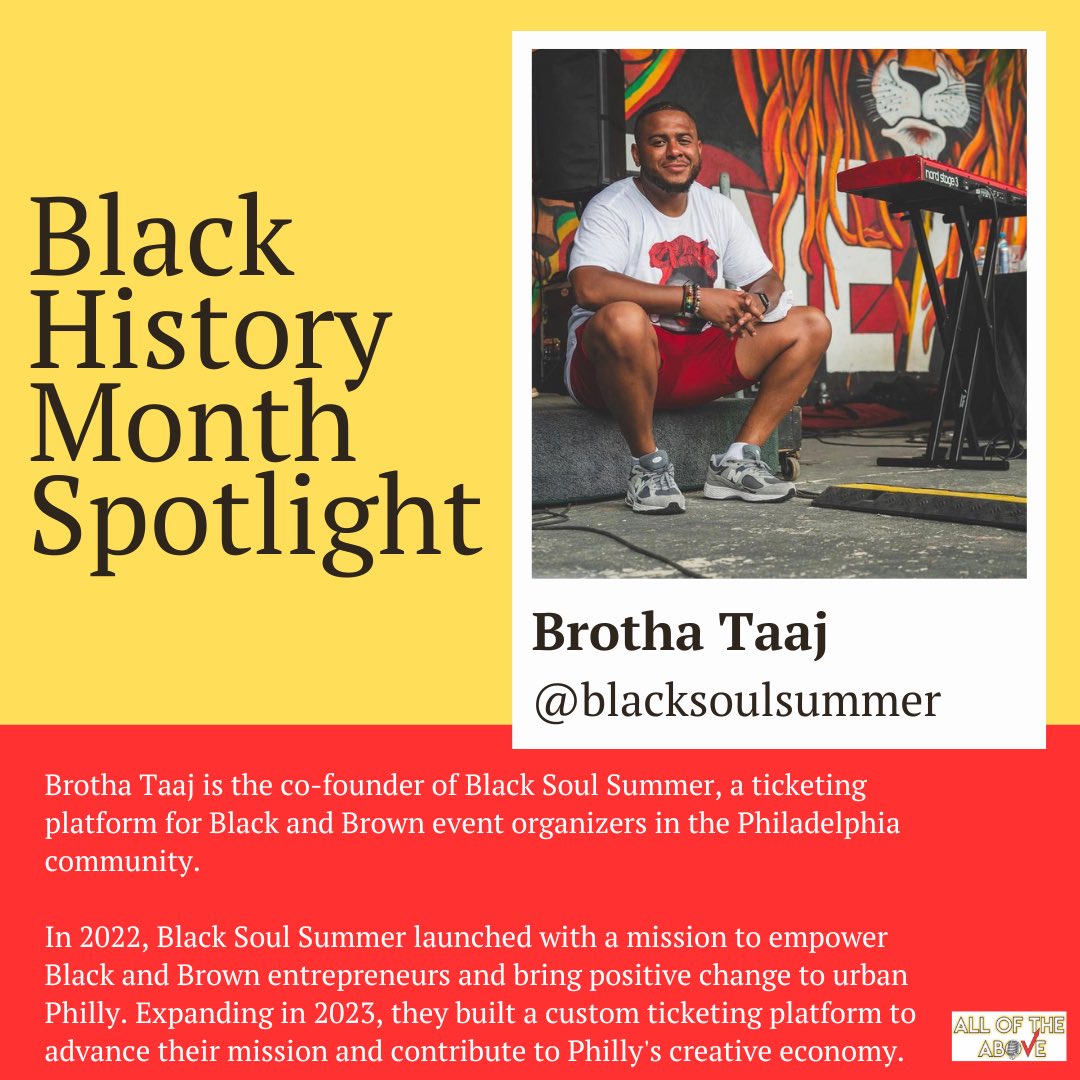 Black History Month Spotlight

nord stage 3

Brotha Taaj
@blacksoulsummer

Brotha Taaj is the co-founder of Black Soul Summer, a ticketing platform for Black and Brown event organizers in the Philadelphia community.

In 2022, Black Soul Summer launched with a mission to empower Black and Brown entrepreneurs and bring positive change to urban Philly. Expanding in 2023, they built a custom ticketing platform to advance their mission and contribute to Philly's creative economy.

ALL OF THE ABOVE